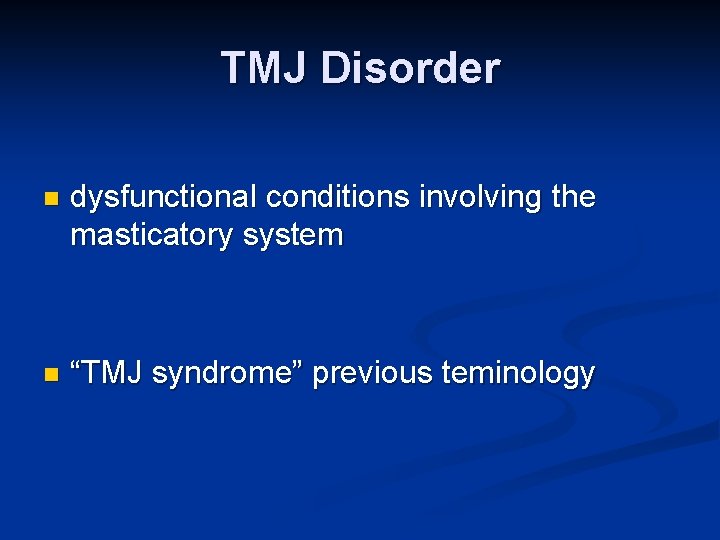 TMJ Disorder

- dysfunctional conditions involving the masticatory system

- “TMJ syndrome” previous teminology